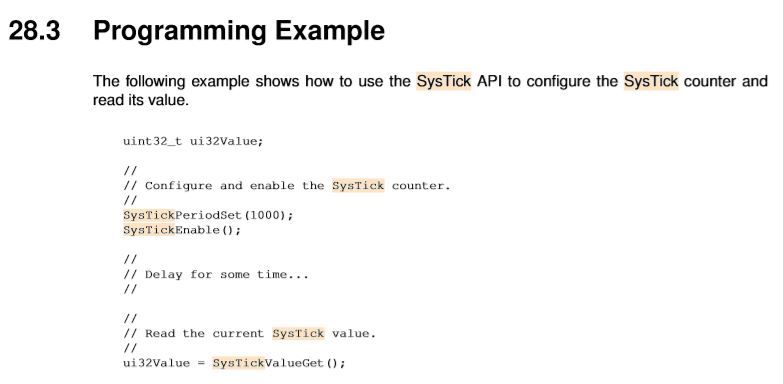 28.3 Programming Example

The following example shows how to use the SysTick API to configure the SysTick counter and read its value.

uint32_t ui32Value;

//
// Configure and enable the SysTick counter.
//
SysTickPeriodSet(1000);
SysTickEnable();

//
// Delay for some time...
//

//
// Read the current SysTick value.
//
ui32Value = SysTickValueGet();